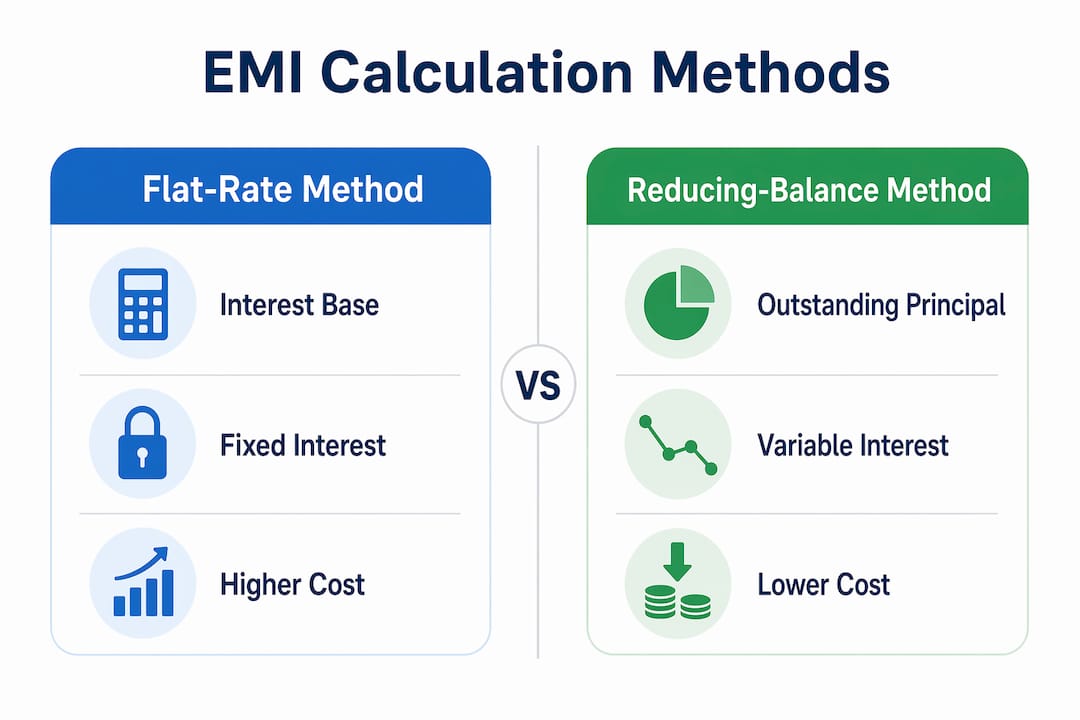 EMI Calculation Methods

Flat-Rate Method

Interest Base

Fixed Interest

Higher Cost

VS

Reducing-Balance Method

Outstanding Principal

Variable Interest

Lower Cost